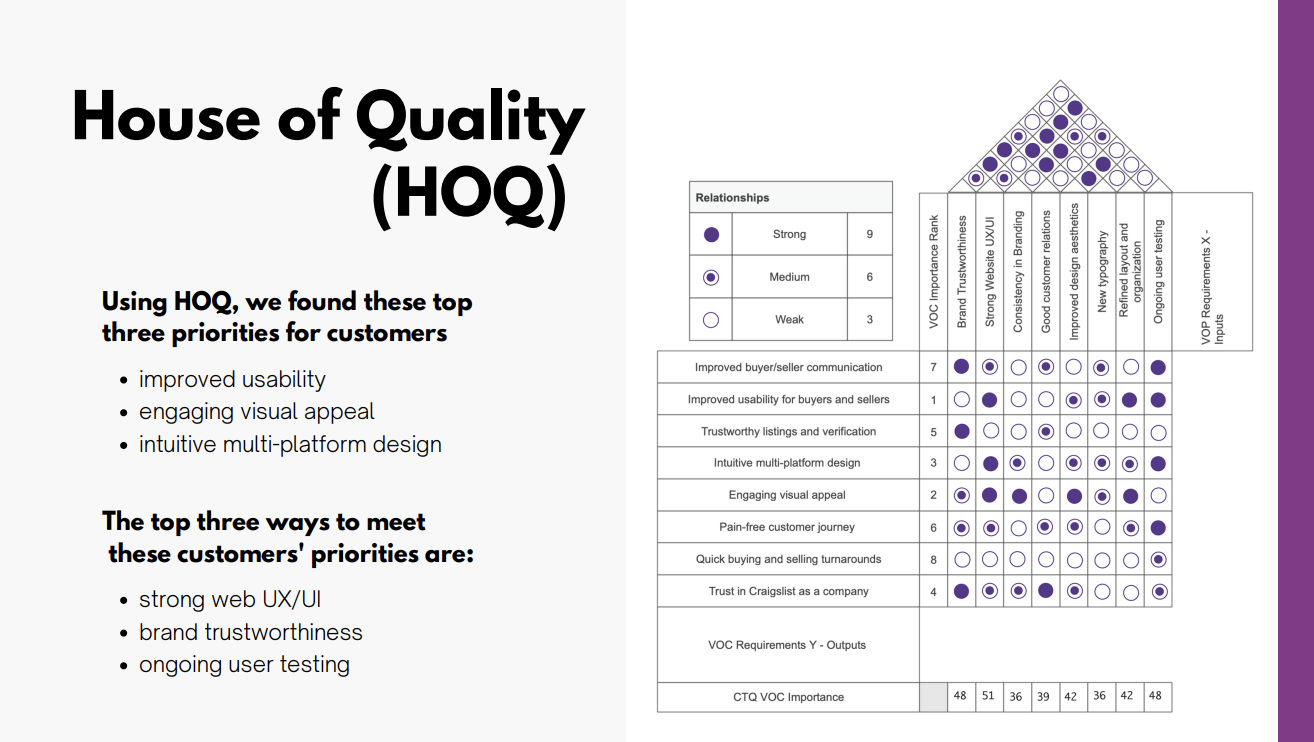 House of Quality (HOQ)

Using HOQ, we found these top three priorities for customers

- improved usability
- engaging visual appeal
- intuitive multi-platform design

The top three ways to meet these customers' priorities are:

- strong web UX/UI
- brand trustworthiness
- ongoing user testing

| Relationships | | |
|---|---|---|
| ● | Strong | 9 |
| ◉ | Medium | 6 |
| ○ | Weak | 3 |

| | VOC Importance Rank | Brand Trustworthiness | Strong Website UX/UI | Consistency in Branding | Good customer relations | Improved design aesthetics | New typography | Refined layout and organization | Ongoing user testing | VOP Requirements X - Inputs |
|---|---|---|---|---|---|---|---|---|---|---|
| Improved buyer/seller communication | 7 | ● | ◉ | ○ | ◉ | ○ | ◉ | ○ | ● | |
| Improved usability for buyers and sellers | 1 | ○ | ● | ○ | ○ | ◉ | ◉ | ● | ● | |
| Trustworthy listings and verification | 5 | ● | ○ | ○ | ◉ | ○ | ○ | ○ | ○ | |
| Intuitive multi-platform design | 3 | ○ | ● | ◉ | ○ | ◉ | ◉ | ◉ | ● | |
| Engaging visual appeal | 2 | ◉ | ● | ● | ○ | ● | ◉ | ● | ○ | |
| Pain-free customer journey | 6 | ◉ | ◉ | ○ | ◉ | ◉ | ○ | ◉ | ● | |
| Quick buying and selling turnarounds | 8 | ○ | ○ | ○ | ○ | ○ | ○ | ○ | ◉ | |
| Trust in Craigslist as a company | 4 | ● | ◉ | ◉ | ● | ◉ | ○ | ○ | ◉ | |
| VOC Requirements Y - Outputs | | | | | | | | | | |
| CTQ VOC Importance | | 48 | 51 | 36 | 39 | 42 | 36 | 42 | 48 | |